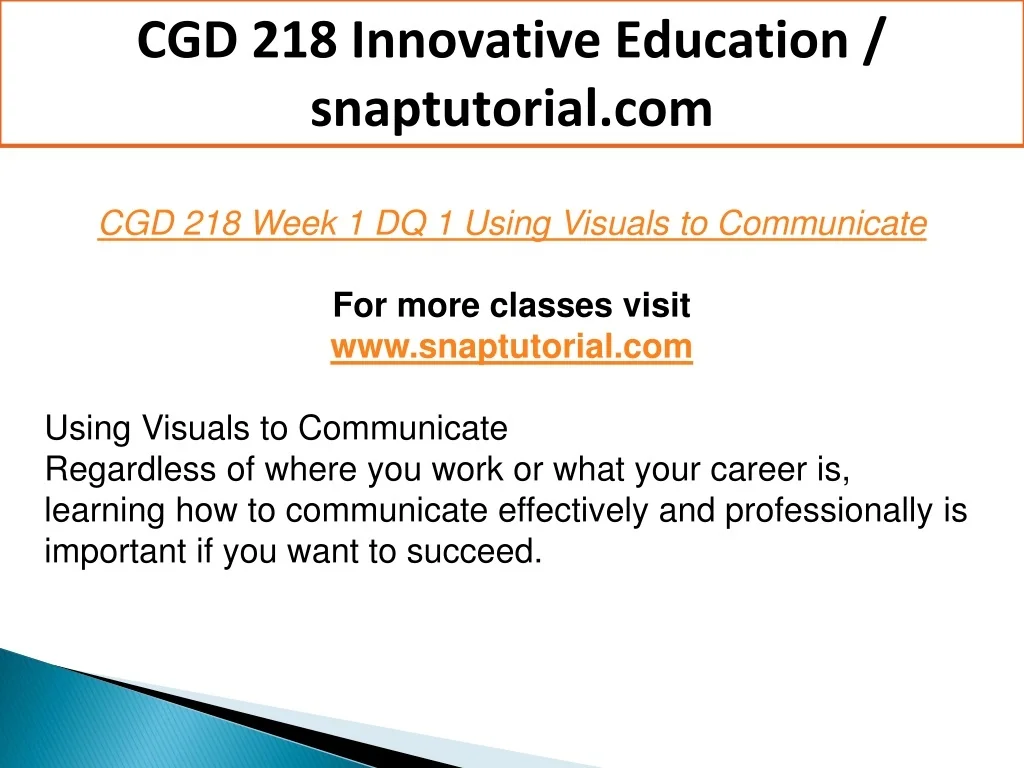 CGD 218 Innovative Education / snaptutorial.com

CGD 218 Week 1 DQ 1 Using Visuals to Communicate

For more classes visit
www.snaptutorial.com

Using Visuals to Communicate
Regardless of where you work or what your career is, learning how to communicate effectively and professionally is important if you want to succeed.